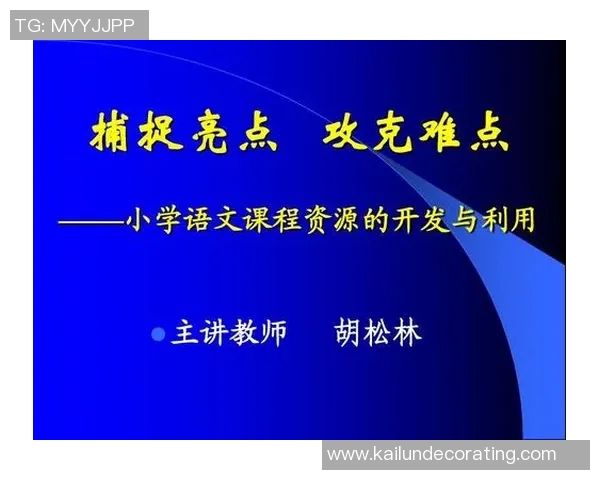 TG: MYYJJPP

捕捉亮点 攻克难点

——小学语文课程资源的开发与利用

主讲教师 胡松林

www.kailundecorating.com